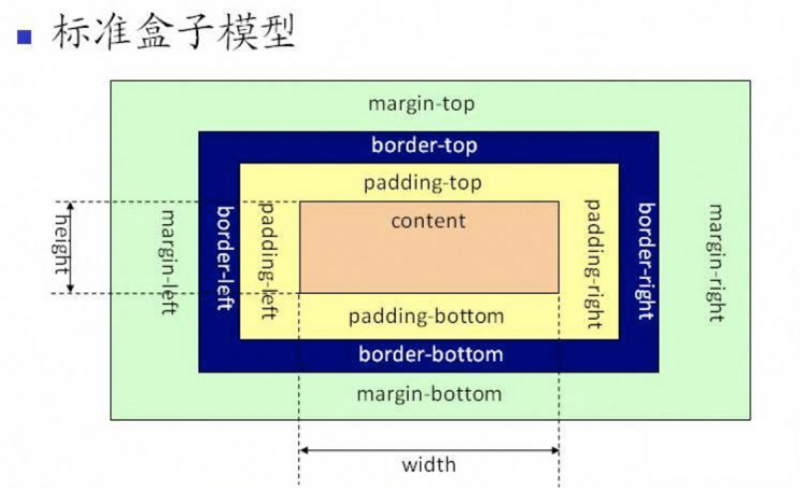 标准盒子模型

margin-top

border-top

padding-top

height

margin-left

border-left

padding-left

content

padding-right

border-right

margin-right

padding-bottom

border-bottom

margin-bottom

width